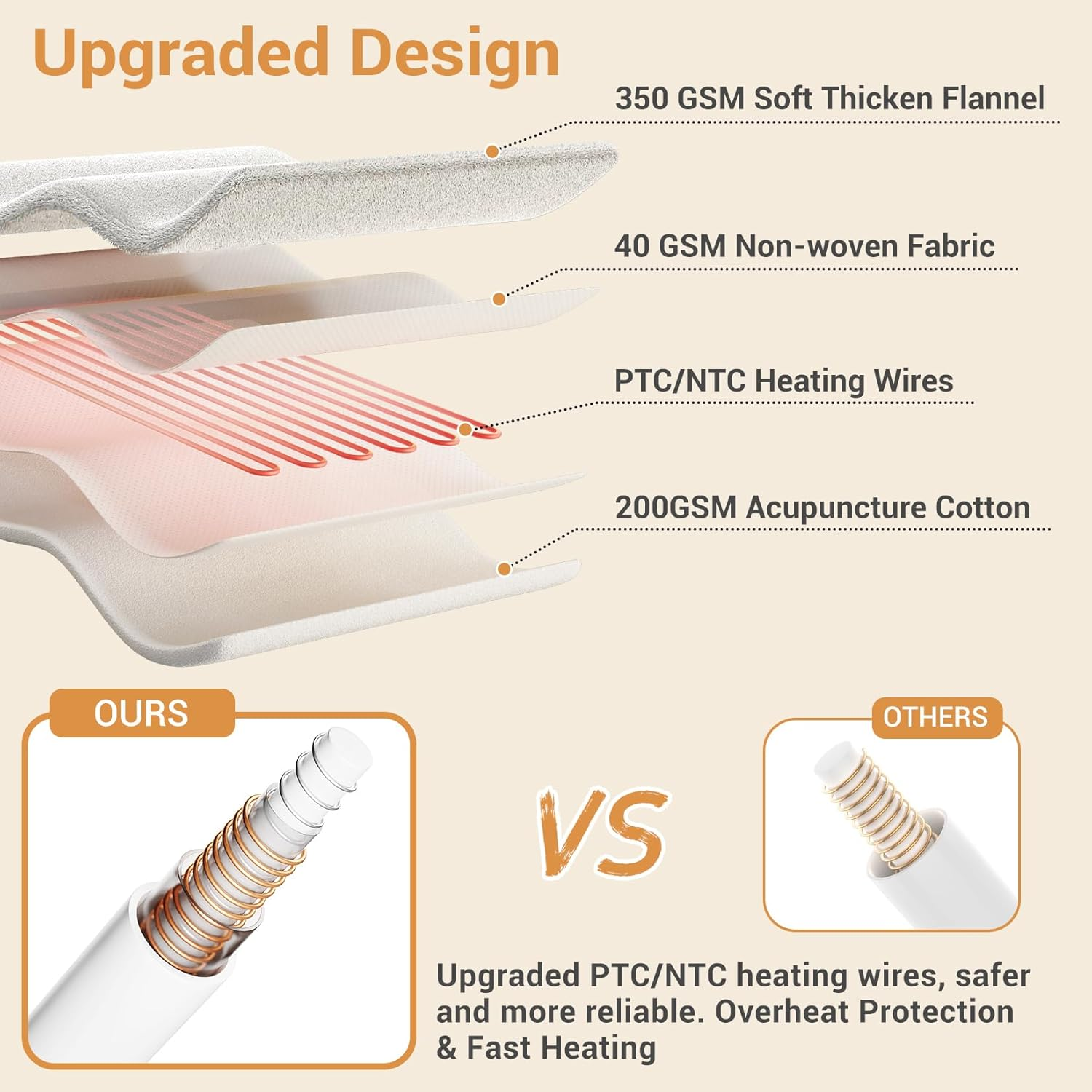 Upgraded Design

350 GSM Soft Thicken Flannel

40 GSM Non-woven Fabric

PTC/NTC Heating Wires

200GSM Acupuncture Cotton

OURS

VS

OTHERS

Upgraded PTC/NTC heating wires, safer and more reliable. Overheat Protection & Fast Heating